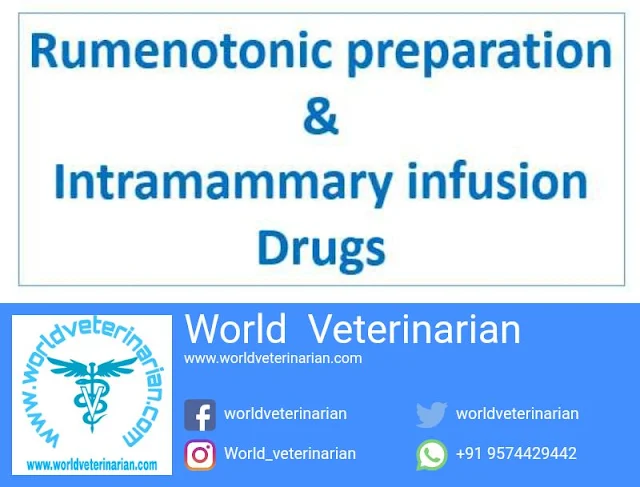 Rumenotonic preparation
&
Intramammary infusion
Drugs

www.worldveterinarian.com
V
www.worldveterinarian.com

World Veterinarian
www.worldveterinarian.com

worldveterinarian
worldveterinarian
World_veterinarian
+91 9574429442